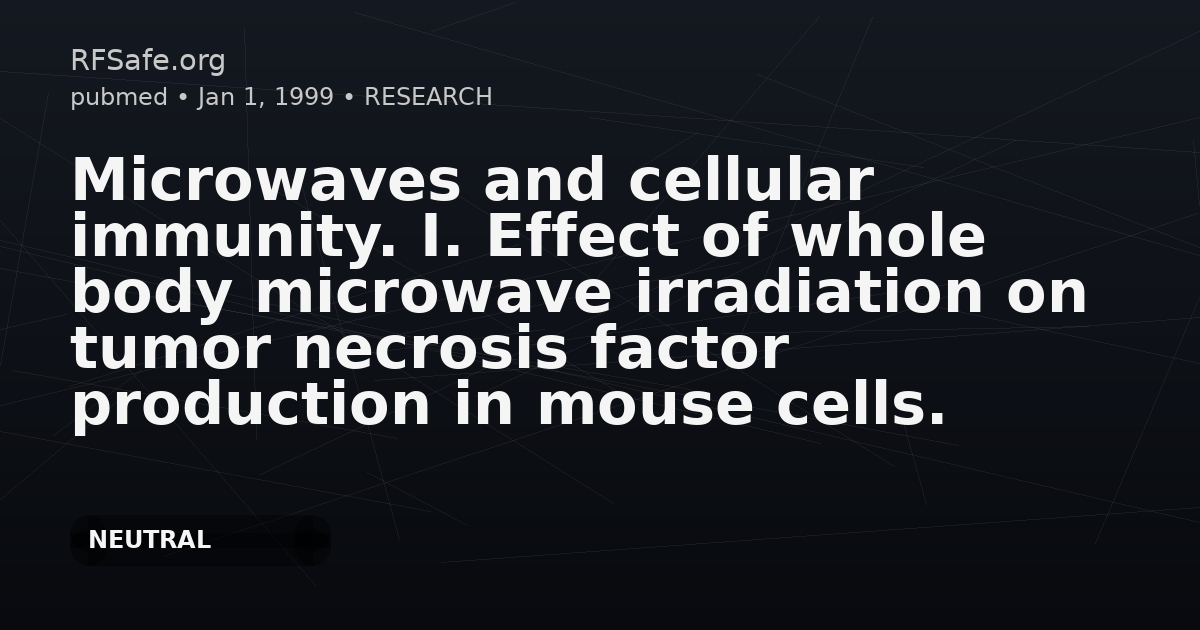 RFSafe.org
pubmed • Jan 1, 1999 • RESEARCH

Microwaves and cellular immunity. I. Effect of whole body microwave irradiation on tumor necrosis factor production in mouse cells.

NEUTRAL